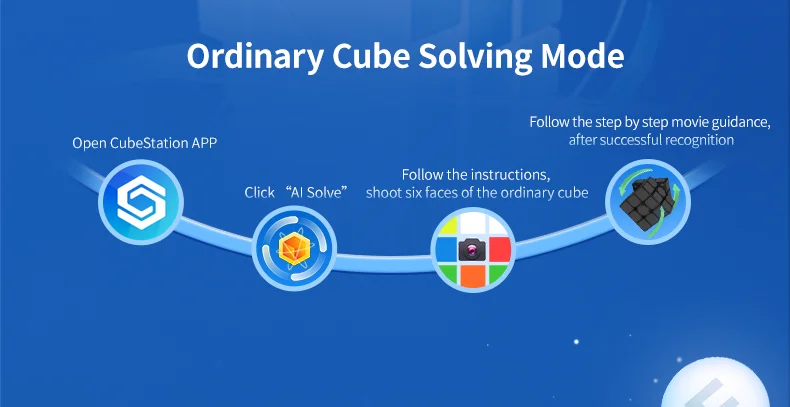 Ordinary Cube Solving Mode

Open CubeStation APP

Click “AI Solve”

Follow the instructions, shoot six faces of the ordinary cube

Follow the step by step movie guidance, after successful recognition